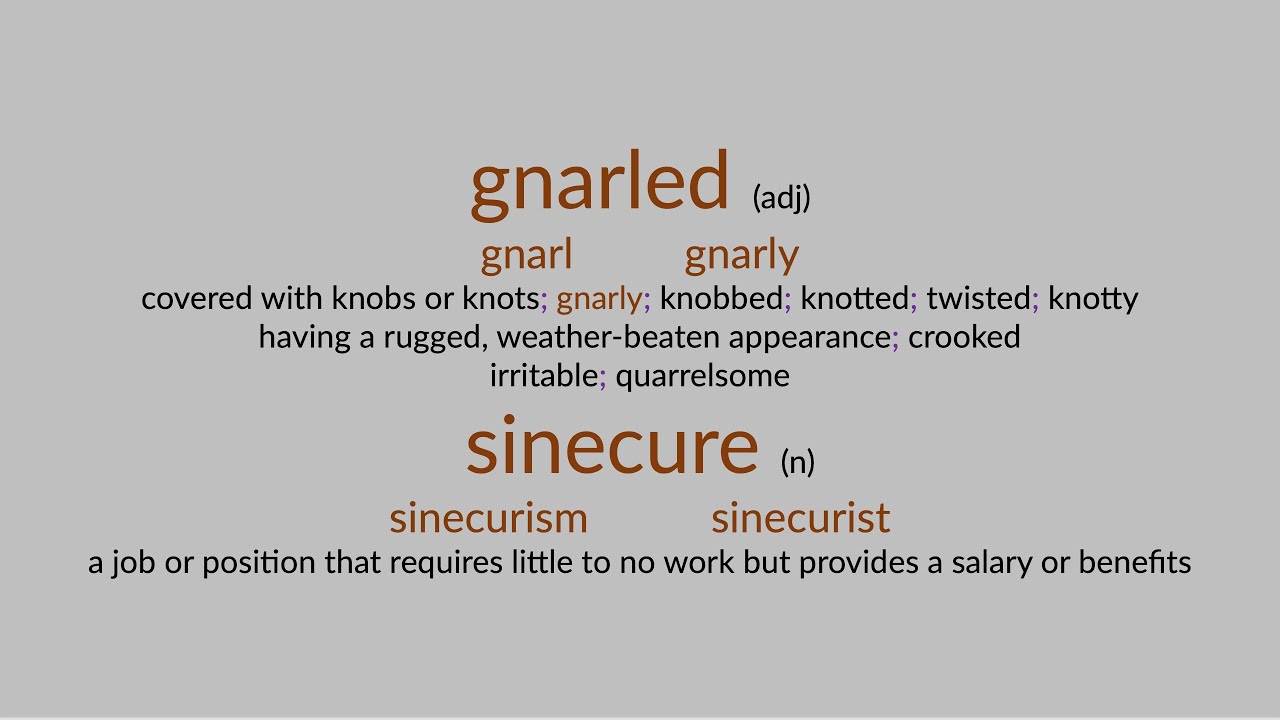 gnarled (adj)

gnarl gnarly

covered with knobs or knots; gnarly; knobbed; knotted; twisted; knotty
having a rugged, weather-beaten appearance; crooked
irritable; quarrelsome

sinecure (n)

sinecurism sinecurist

a job or position that requires little to no work but provides a salary or benefits